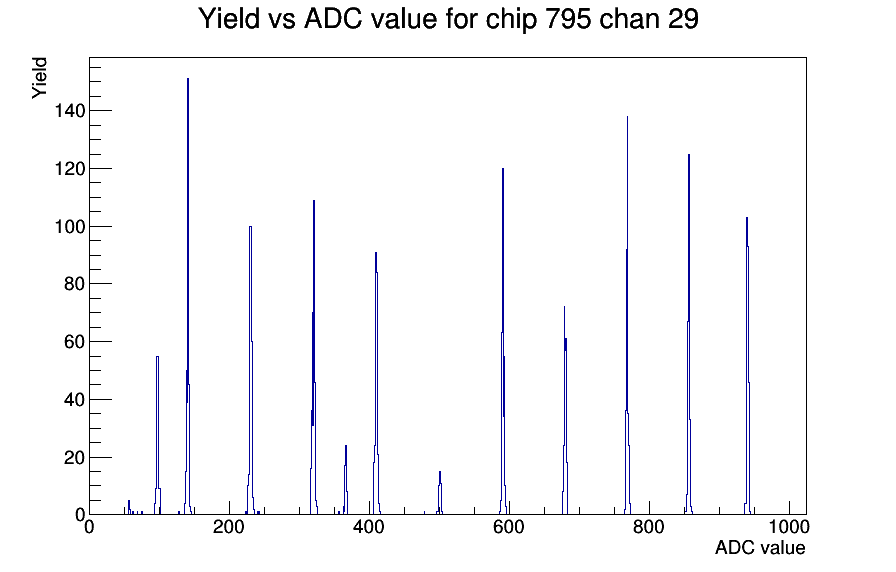 Yield vs ADC value for chip 795 chan 29

Yield

140
120
100
80
60
40
20
0

0
200
400
600
800
1000

ADC value